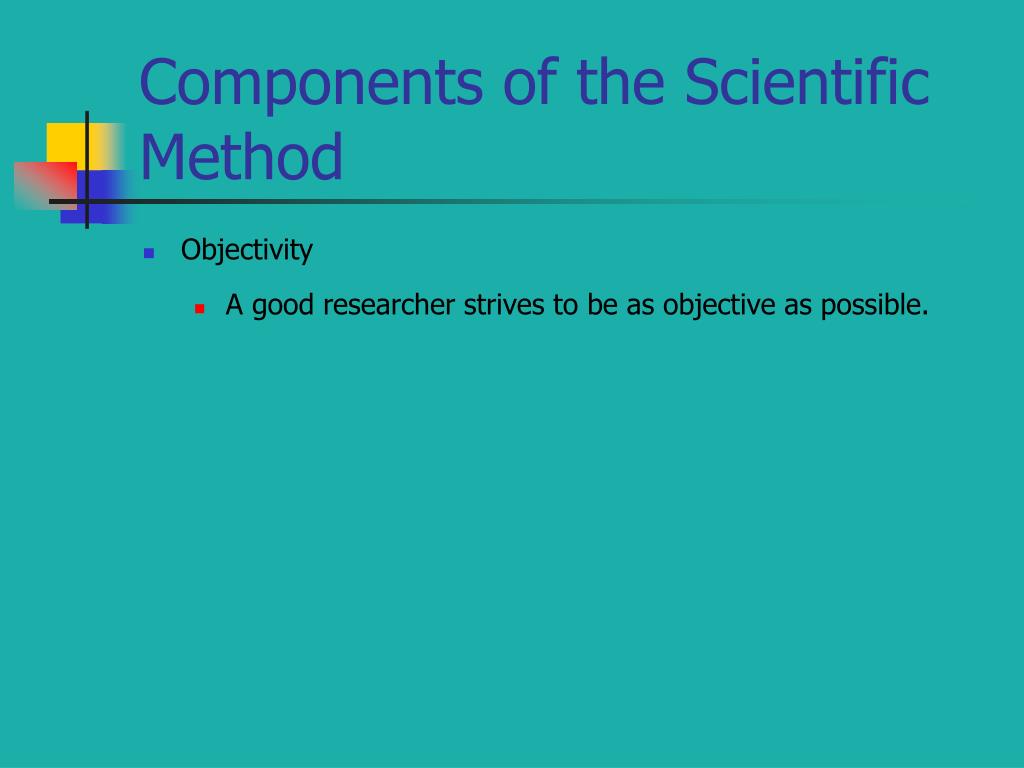 Components of the Scientific Method

Objectivity

A good researcher strives to be as objective as possible.